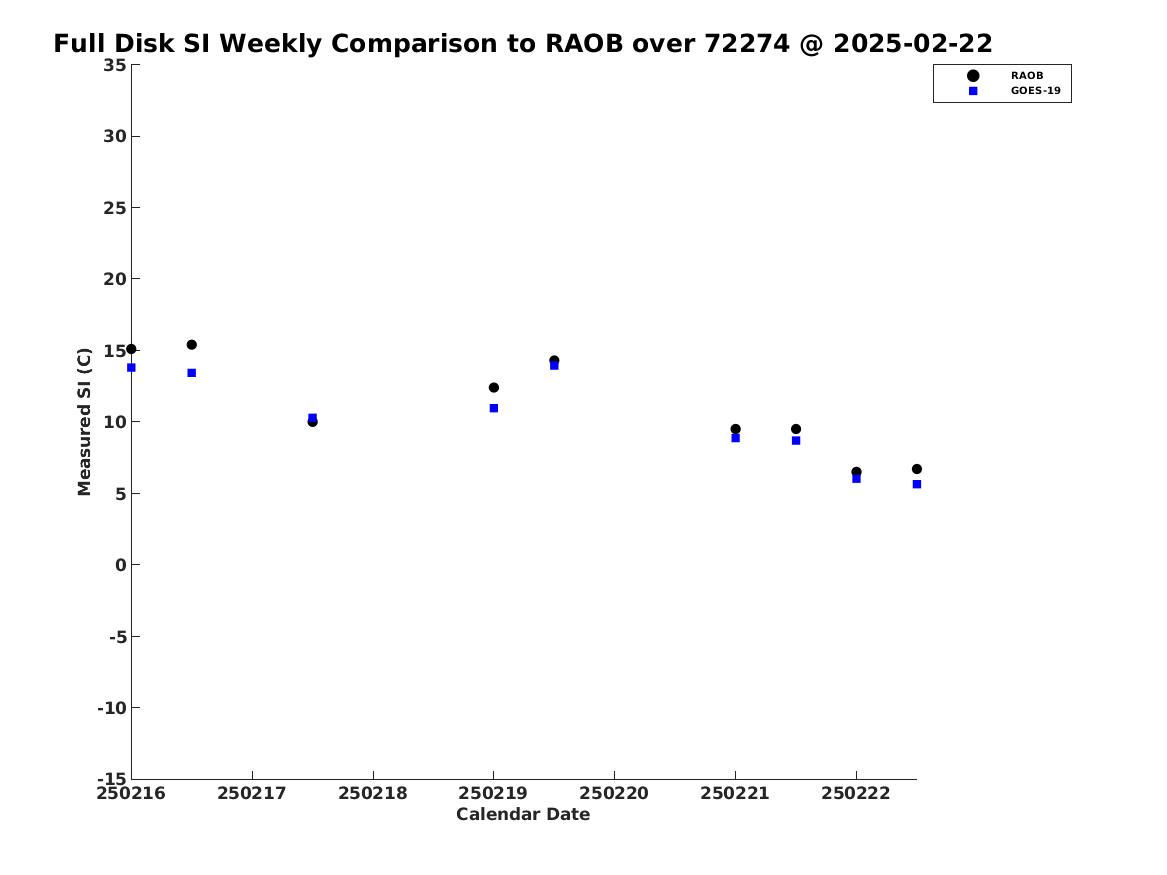 Full Disk SI Weekly Comparison to RAOB over 72274 @ 2025-02-22

RAOB
GOES-19

Measured SI (C)

35
30
25
20
15
10
5
0
-5
-10
-15

250216 250217 250218 250219 250220 250221 250222

Calendar Date